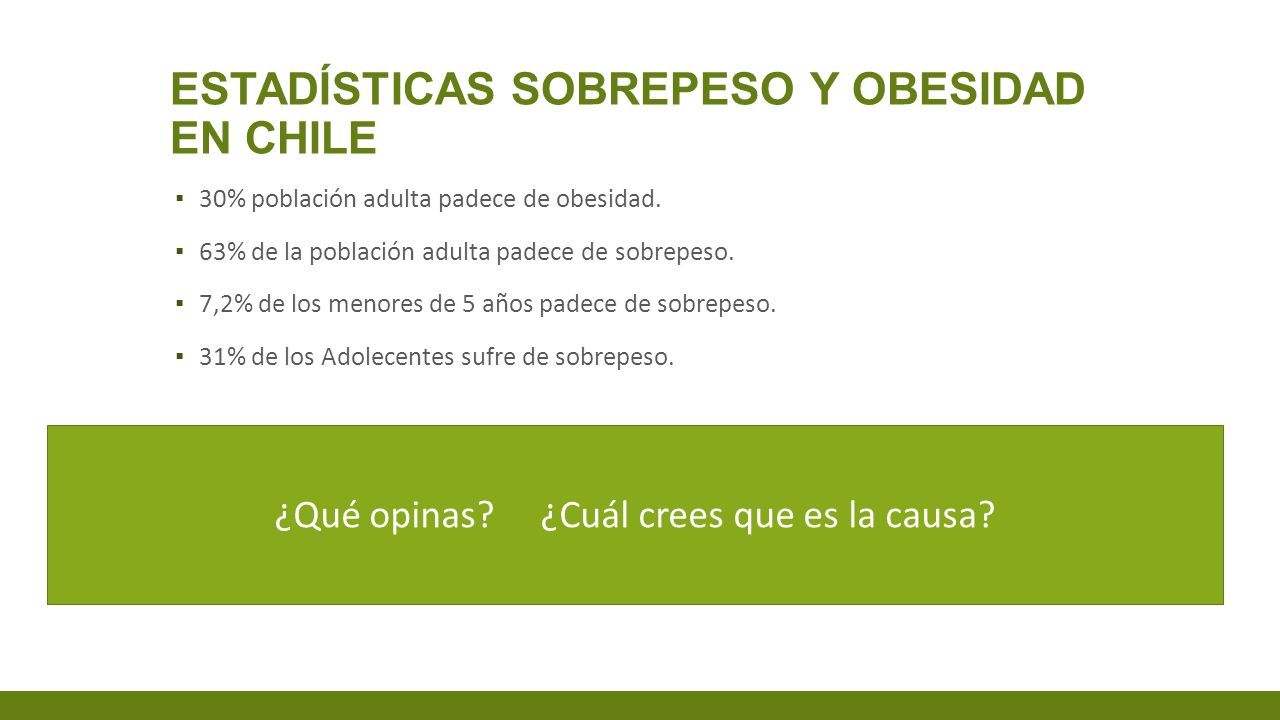 ESTADÍSTICAS SOBREPESO Y OBESIDAD EN CHILE

▪ 30% población adulta padece de obesidad.

▪ 63% de la población adulta padece de sobrepeso.

▪ 7,2% de los menores de 5 años padece de sobrepeso.

▪ 31% de los Adolecentes sufre de sobrepeso.

¿Qué opinas? ¿Cuál crees que es la causa?